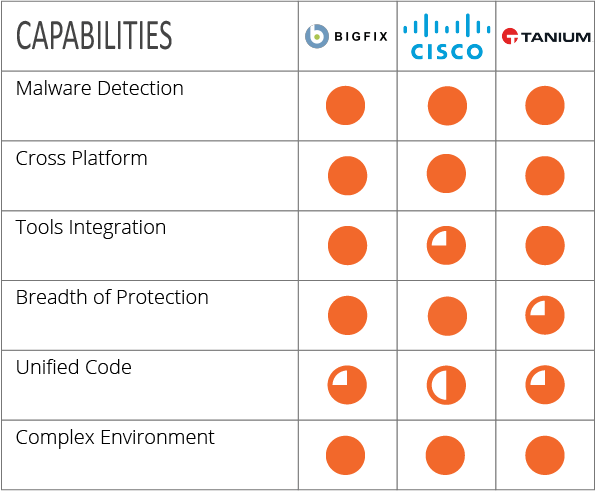 | CAPABILITIES | BIGFIX | CISCO | TANIUM |
|---|---|---|---|
| Malware Detection | | | |
| Cross Platform | | | |
| Tools Integration | | | |
| Breadth of Protection | | | |
| Unified Code | | | |
| Complex Environment | | | |